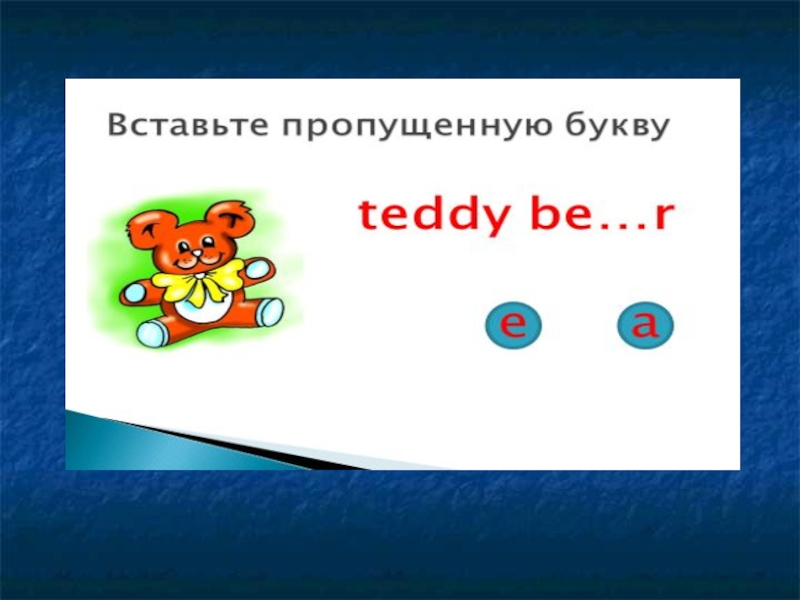 Вставьте пропущенную букву

teddy be...r

e

a